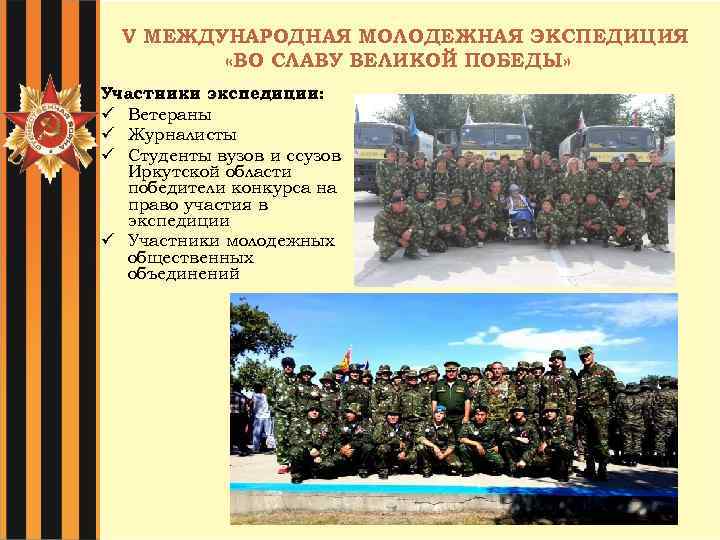 V МЕЖДУНАРОДНАЯ МОЛОДЕЖНАЯ ЭКСПЕДИЦИЯ «ВО СЛАВУ ВЕЛИКОЙ ПОБЕДЫ»

Участники экспедиции:
✓ Ветераны
✓ Журналисты
✓ Студенты вузов и ссузов Иркутской области победители конкурса на право участия в экспедиции
✓ Участники молодежных общественных объединений